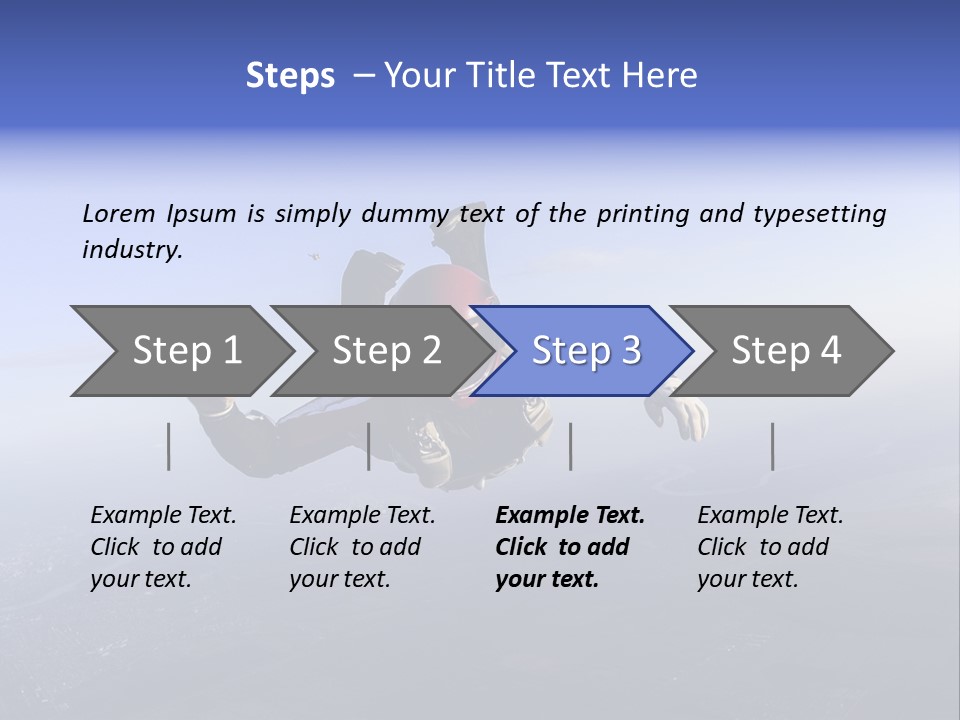 Steps – Your Title Text Here

Lorem Ipsum is simply dummy text of the printing and typesetting industry.

Step 1
Step 2
Step 3
Step 4

Example Text. Click to add your text.

Example Text. Click to add your text.

Example Text. Click to add your text.

Example Text. Click to add your text.